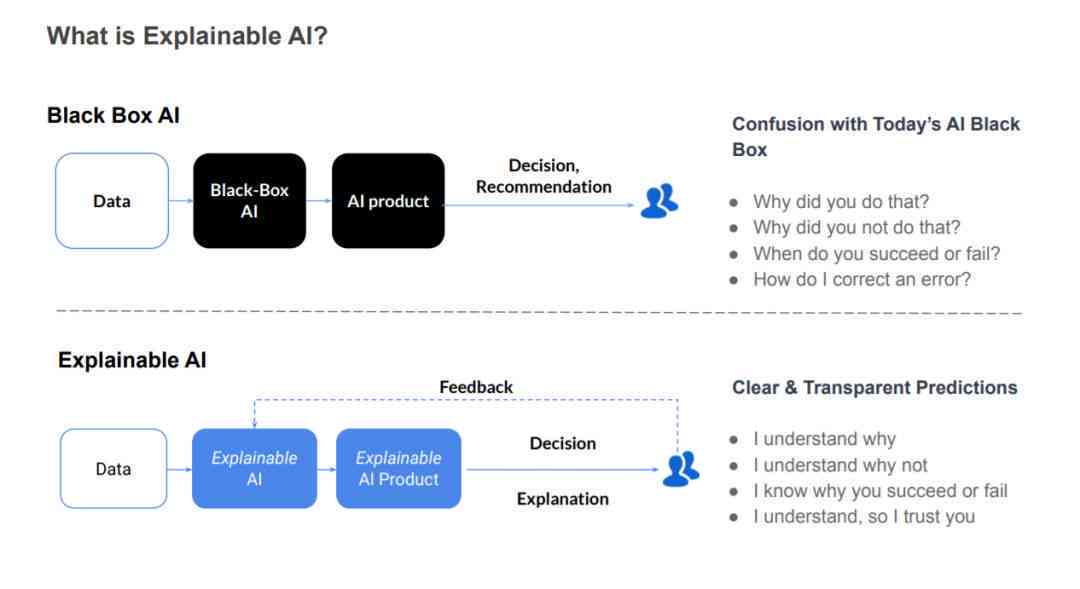 What is Explainable AI?

Black Box AI

Data

Black-Box AI

AI product

Decision, Recommendation

Confusion with Today's AI Black Box

- Why did you do that?
- Why did you not do that?
- When do you succeed or fail?
- How do I correct an error?

Explainable AI

Feedback

Data

Explainable AI

Explainable AI Product

Decision

Explanation

Clear & Transparent Predictions

- I understand why
- I understand why not
- I know why you succeed or fail
- I understand, so I trust you